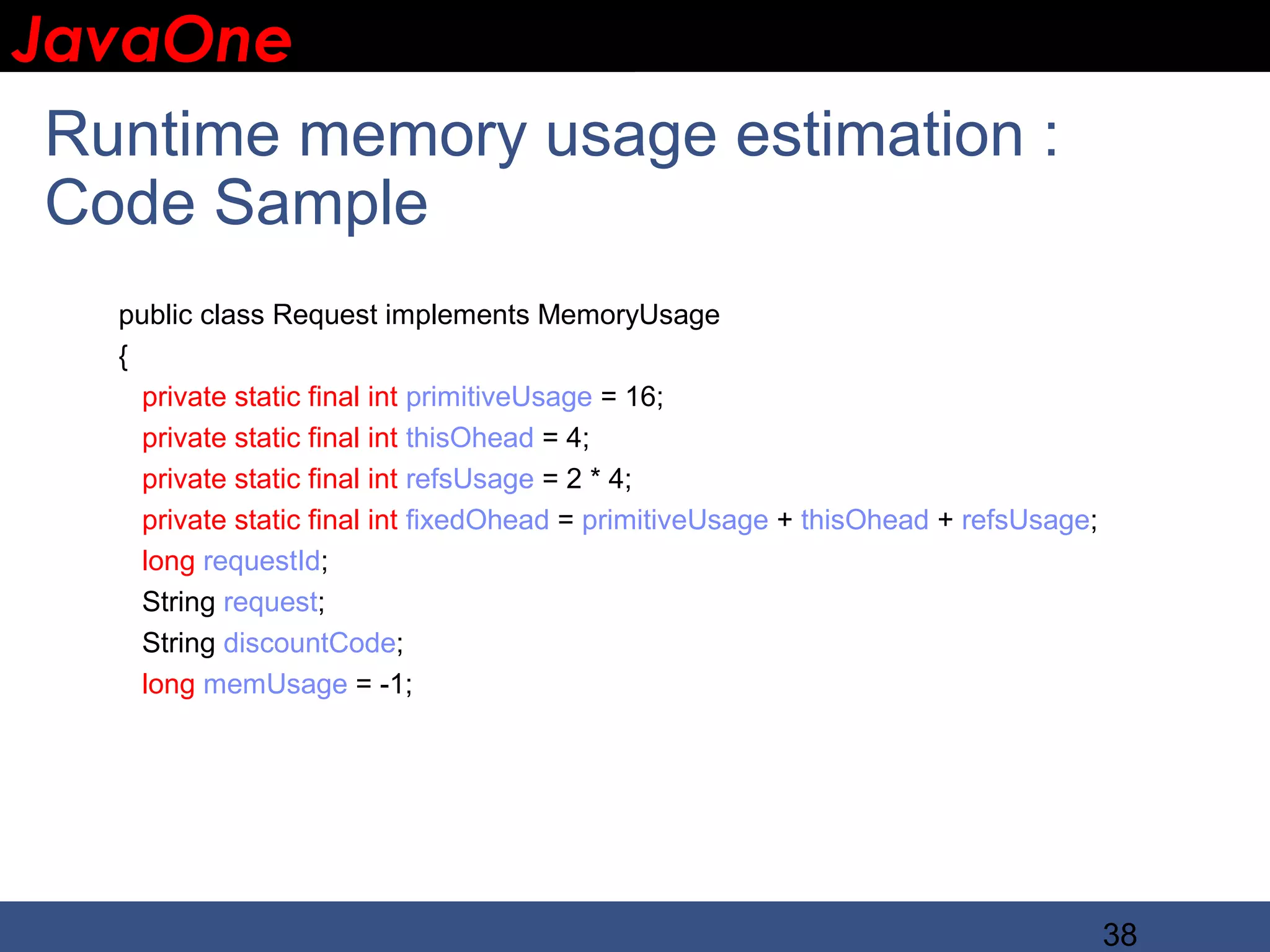 JavaOne

Runtime memory usage estimation : Code Sample

public class Request implements MemoryUsage
{
private static final int primitiveUsage = 16;
private static final int thisOhead = 4;
private static final int refsUsage = 2 * 4;
private static final int fixedOhead = primitiveUsage + thisOhead + refsUsage;
long requestId;
String request;
String discountCode;
long memUsage = -1;

38